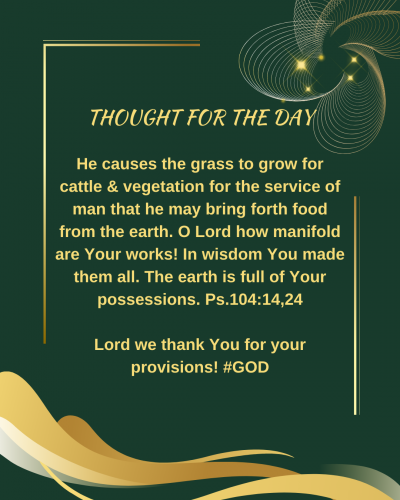 THOUGHT FOR THE DAY

He causes the grass to grow for cattle & vegetation for the service of man that he may bring forth food from the earth. O Lord how manifold are Your works! In wisdom You made them all. The earth is full of Your possessions. Ps.104:14,24

Lord we thank You for your provisions! #GOD